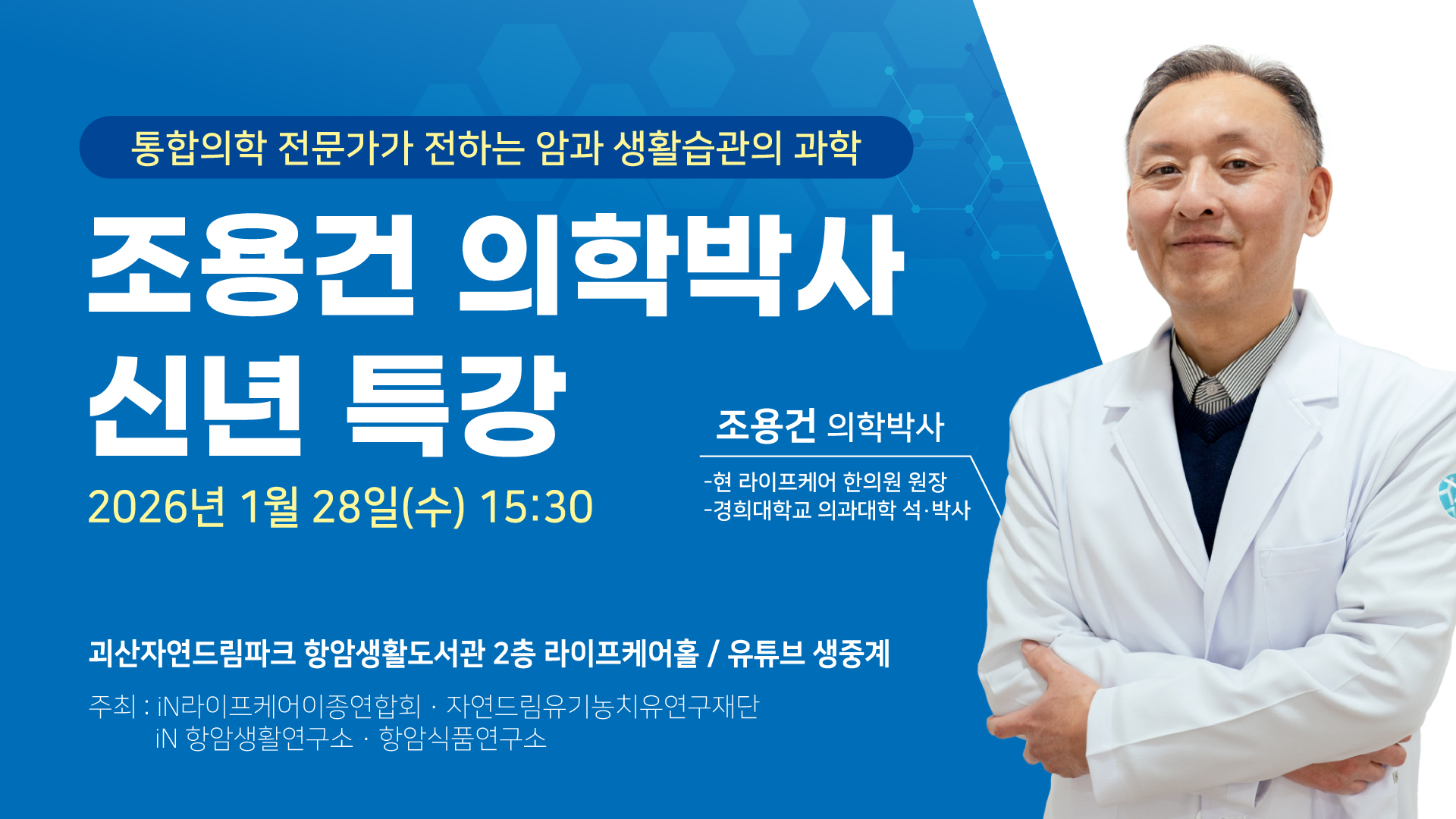 통합의학 전문가가 전하는 암과 생활습관의 과학

조용건 의학박사
신년 특강

2026년 1월 28일(수) 15:30

조용건 의학박사

-현 라이프케어 한의원 원장
-경희대학교 의과대학 석·박사

괴산자연드림파크 항암생활도서관 2층 라이프케어홀 / 유튜브 생중계

주최 : iN라이프케어이종연합회 · 자연드림유기농치유연구재단
iN 항암생활연구소 · 항암식품연구소